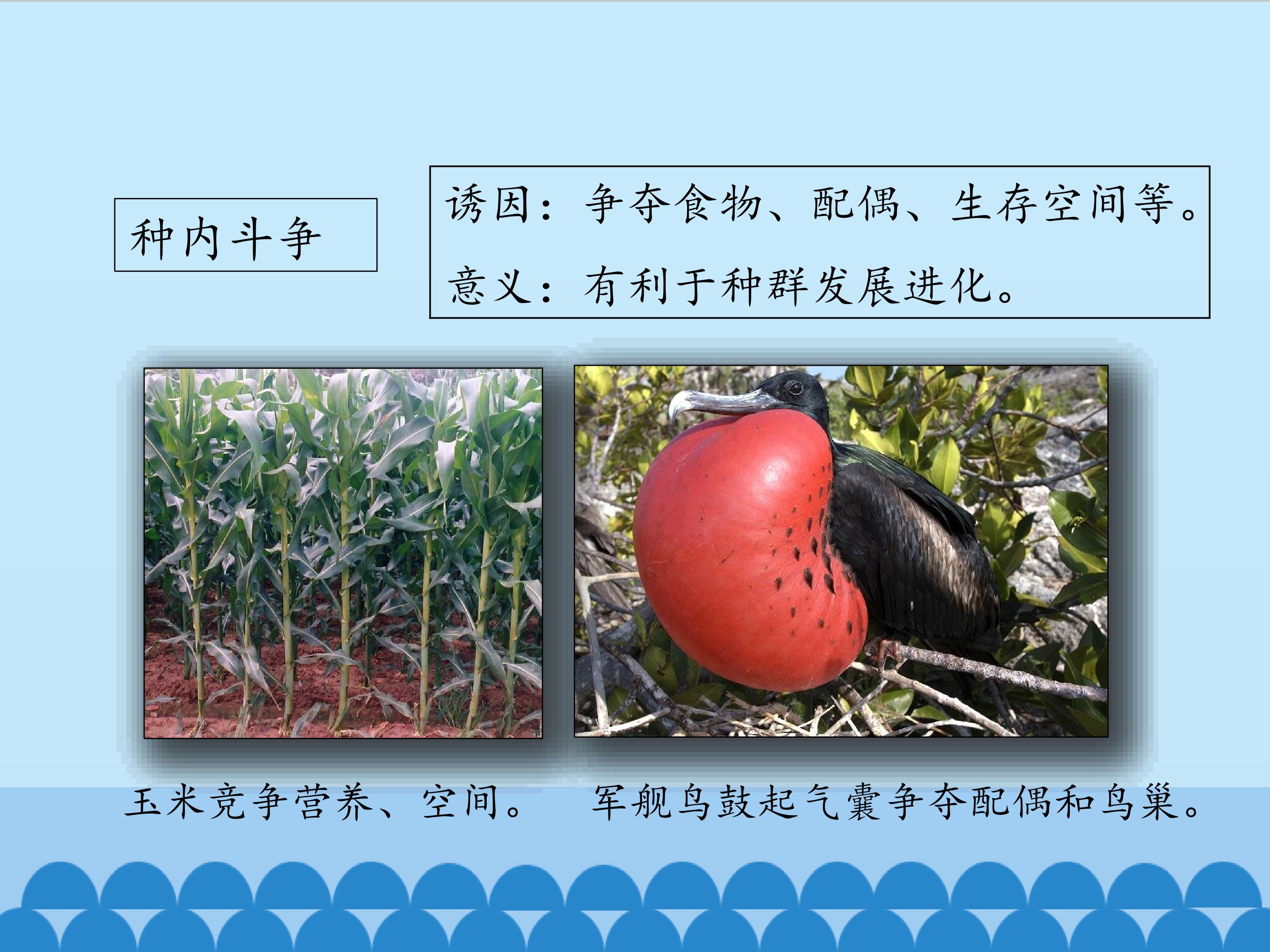 种内斗争

诱因：争夺食物、配偶、生存空间等。

意义：有利于种群发展进化。

玉米竞争营养、空间。

军舰鸟鼓起气囊争夺配偶和鸟巢。